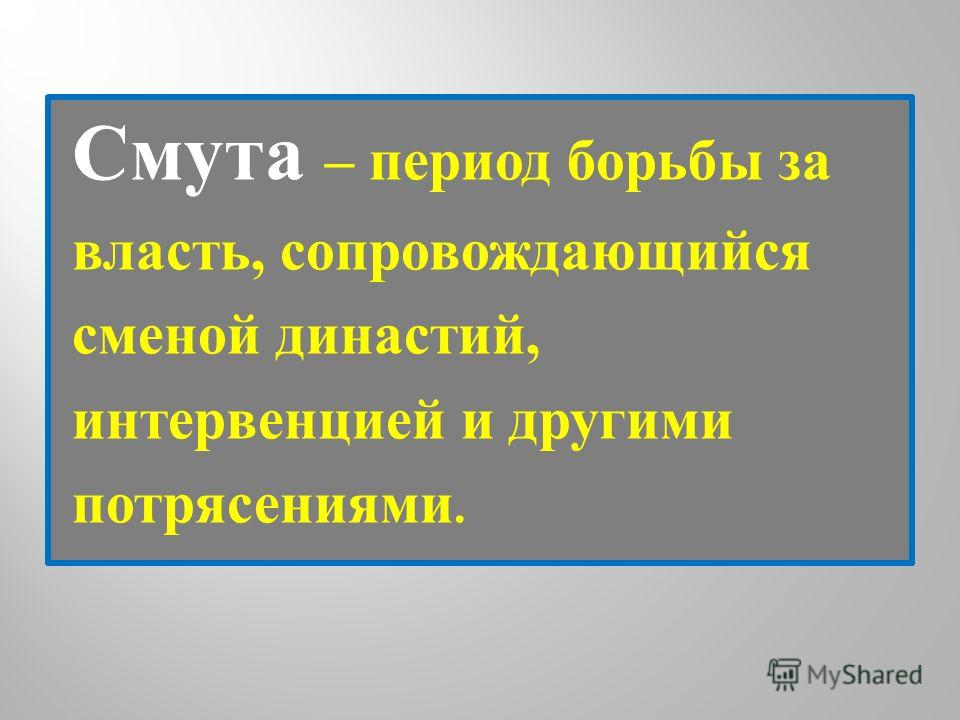 Смута – период борьбы за власть, сопровождающийся сменой династий, интервенцией и другими потрясениями.

MyShared